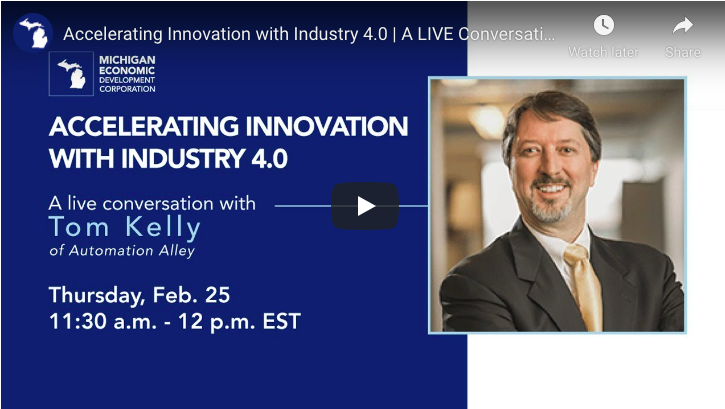 Accelerating Innovation with Industry 4.0 | A LIVE Conversati...

Watch later

Share

MICHIGAN ECONOMIC DEVELOPMENT CORPORATION

ACCELERATING INNOVATION WITH INDUSTRY 4.0

A live conversation with Tom Kelly of Automation Alley

Thursday, Feb. 25
11:30 a.m. - 12 p.m. EST